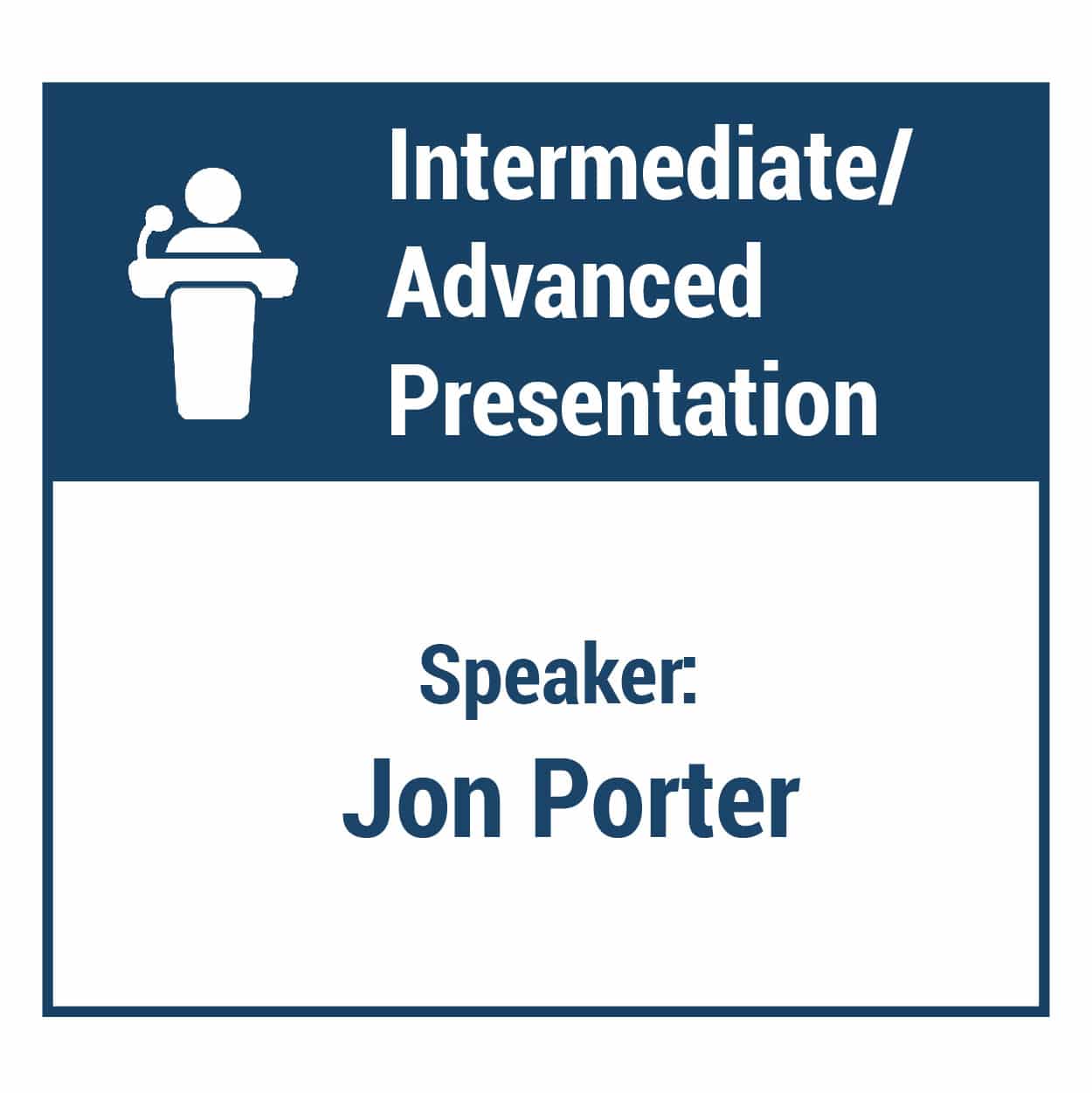 Intermediate/
Advanced
Presentation

Speaker:
Jon Porter